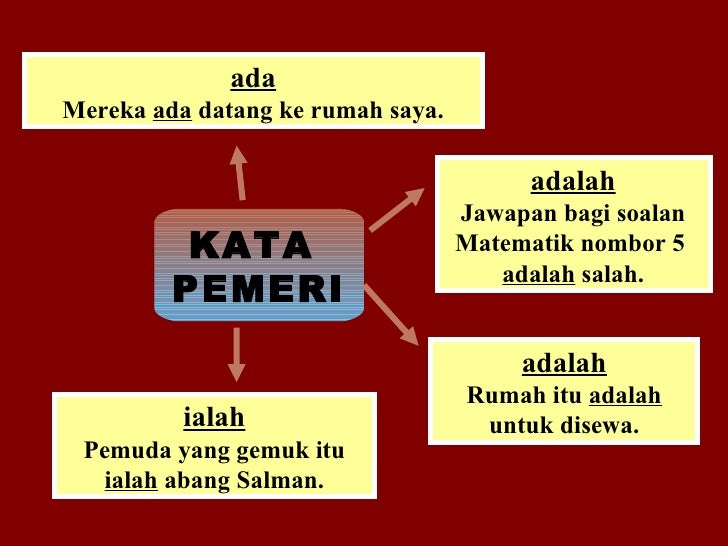 ada
Mereka ada datang ke rumah saya.

KATA PEMERI

adalah
Jawapan bagi soalan Matematik nombor 5 adalah salah.

adalah
Rumah itu adalah untuk disewa.

ialah
Pemuda yang gemuk itu ialah abang Salman.